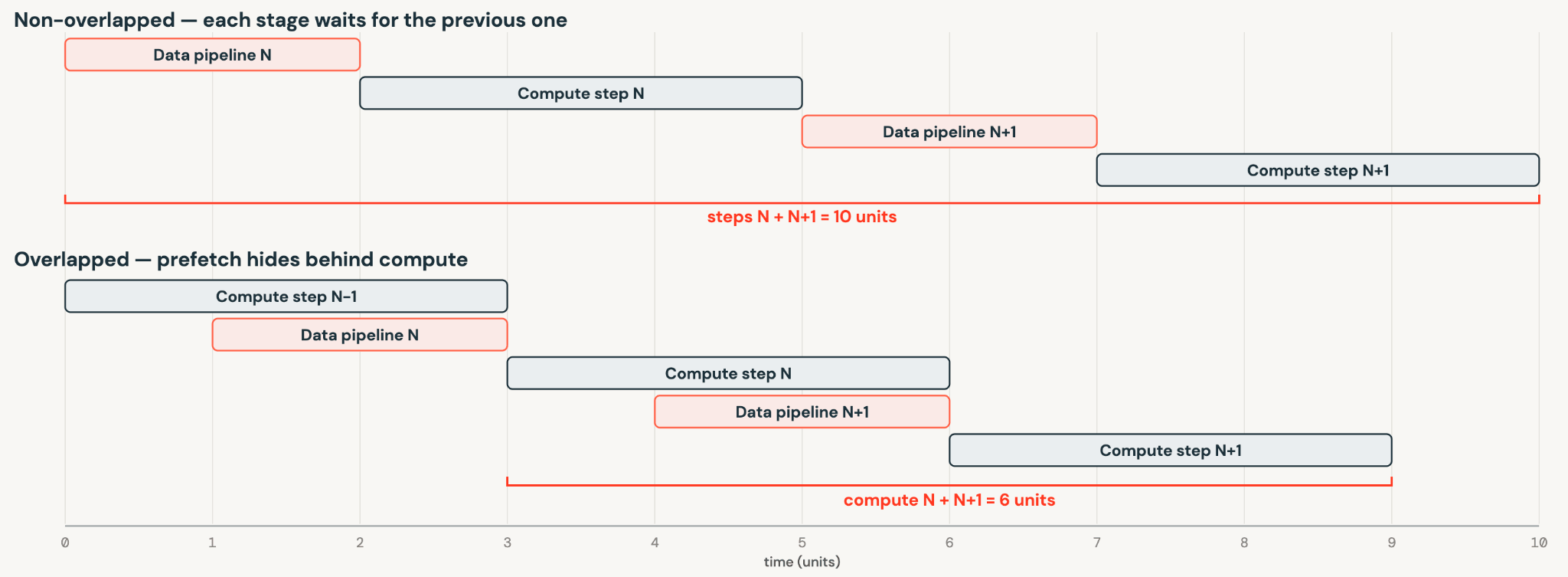 Non-overlapped — each stage waits for the previous one

Data pipeline N

Compute step N

Data pipeline N+1

Compute step N+1

steps N + N+1 = 10 units

Overlapped — prefetch hides behind compute

Compute step N−1

Data pipeline N

Compute step N

Data pipeline N+1

Compute step N+1

compute N + N+1 = 6 units

0 1 2 3 4 5 6 7 8 9 10

time (units)